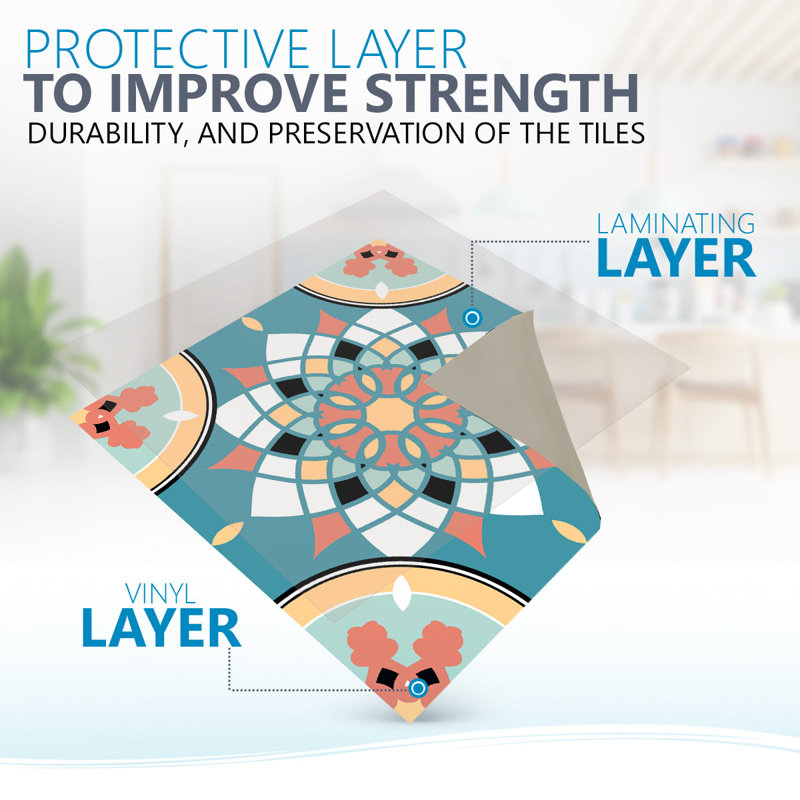 PROTECTIVE LAYER
TO IMPROVE STRENGTH
DURABILITY, AND PRESERVATION OF THE TILES

LAMINATING
LAYER

VINYL
LAYER